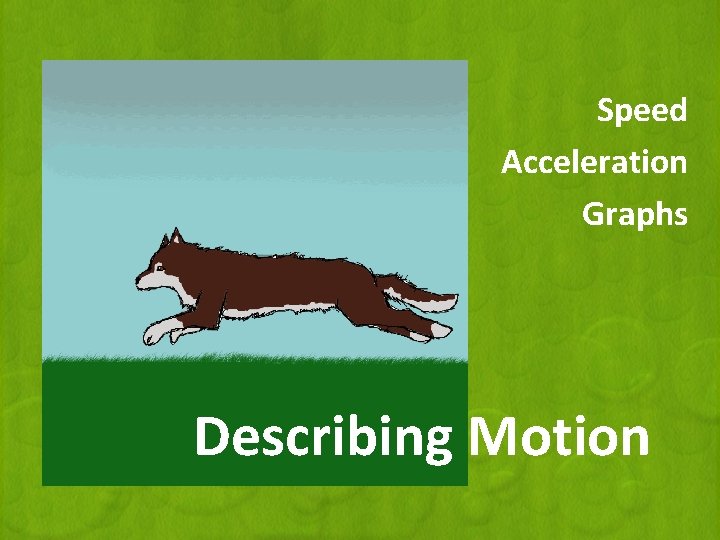 Speed
Acceleration
Graphs

Describing Motion